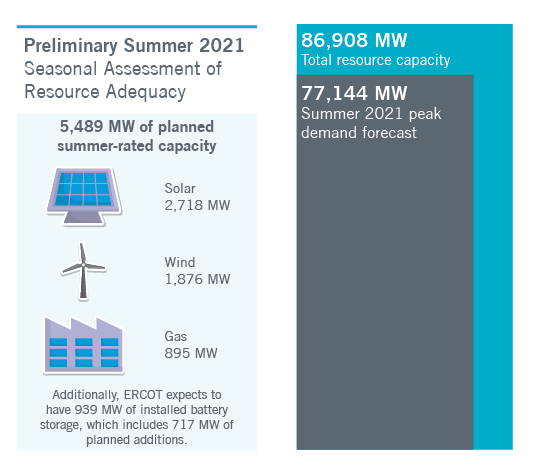 Preliminary Summer 2021
Seasonal Assessment of Resource Adequacy

5,489 MW of planned summer-rated capacity

Solar
2,718 MW

Wind
1,876 MW

Gas
895 MW

Additionally, ERCOT expects to have 939 MW of installed battery storage, which includes 717 MW of planned additions.

86,908 MW
Total resource capacity

77,144 MW
Summer 2021 peak demand forecast